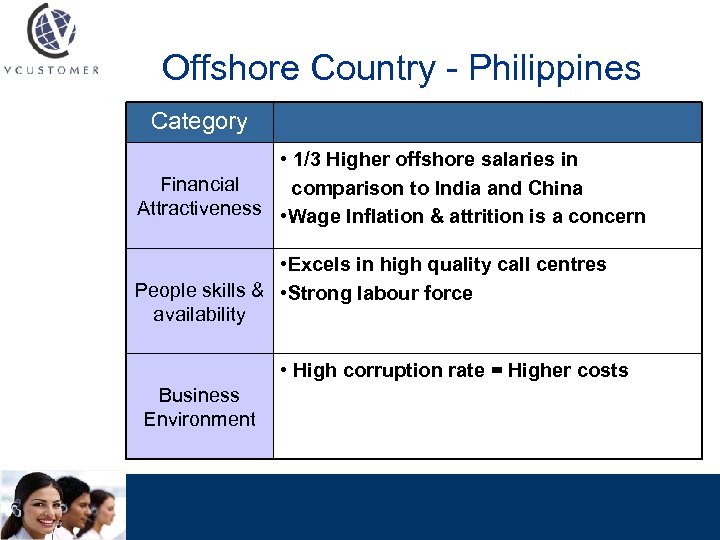 VCUSTOMER

Offshore Country - Philippines

| Category | |
|---|---|
| Financial Attractiveness | • 1/3 Higher offshore salaries in comparison to India and China •Wage Inflation & attrition is a concern |
| People skills & availability | •Excels in high quality call centres •Strong labour force |
| Business Environment | • High corruption rate = Higher costs |